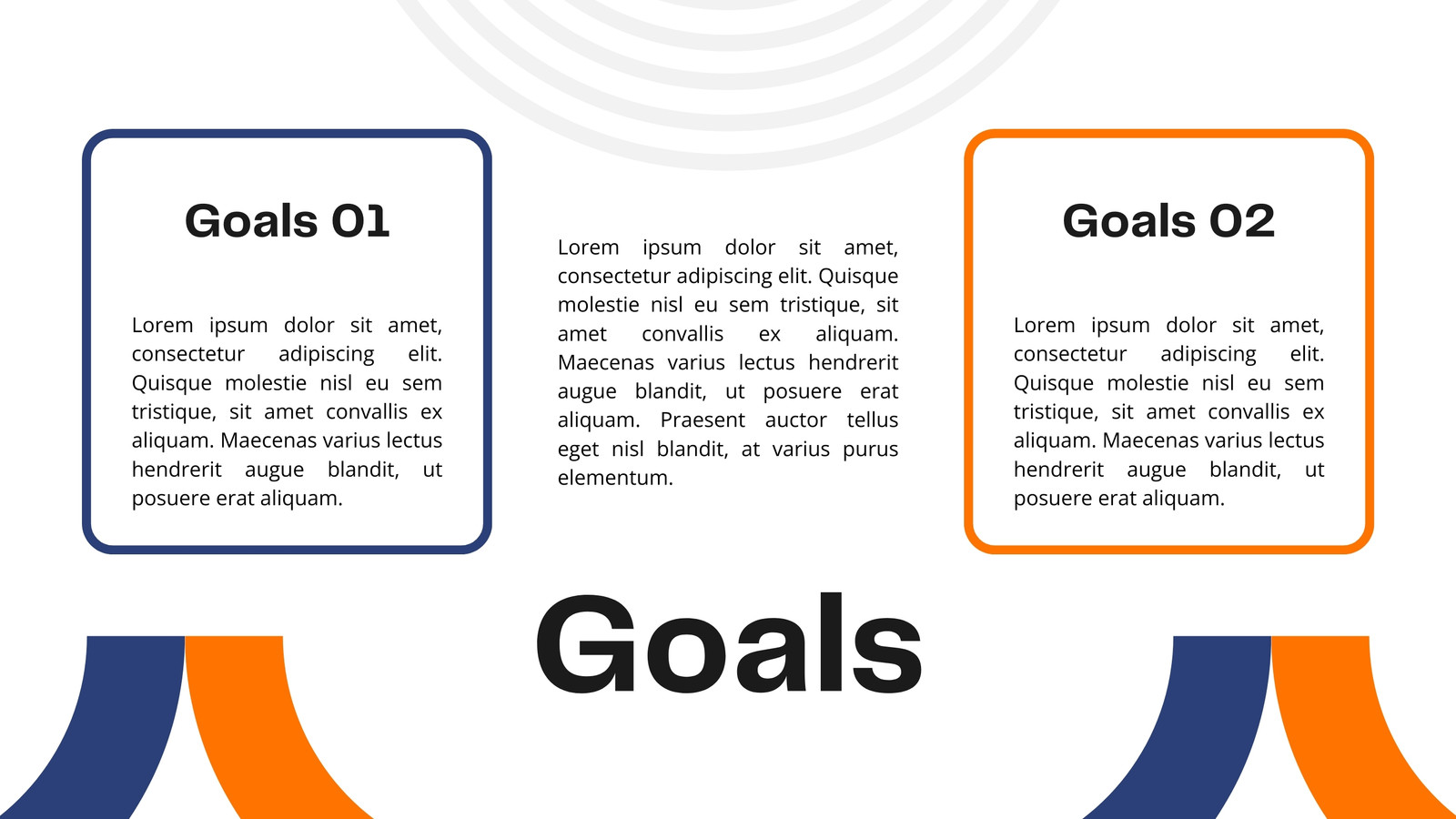 Goals 01

Lorem ipsum dolor sit amet, consectetur adipiscing elit. Quisque molestie nisl eu sem tristique, sit amet convallis ex aliquam. Maecenas varius lectus hendrerit augue blandit, ut posuere erat aliquam.

Lorem ipsum dolor sit amet, consectetur adipiscing elit. Quisque molestie nisl eu sem tristique, sit amet convallis ex aliquam. Maecenas varius lectus hendrerit augue blandit, ut posuere erat aliquam. Praesent auctor tellus eget nisl blandit, at varius purus elementum.

Goals 02

Lorem ipsum dolor sit amet, consectetur adipiscing elit. Quisque molestie nisl eu sem tristique, sit amet convallis ex aliquam. Maecenas varius lectus hendrerit augue blandit, ut posuere erat aliquam.

Goals